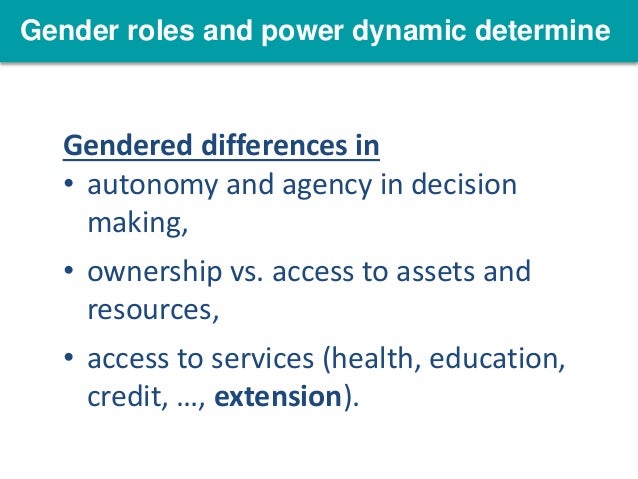 Gender roles and power dynamic determine

Gendered differences in

• autonomy and agency in decision making,

• ownership vs. access to assets and resources,

• access to services (health, education, credit, …, extension).